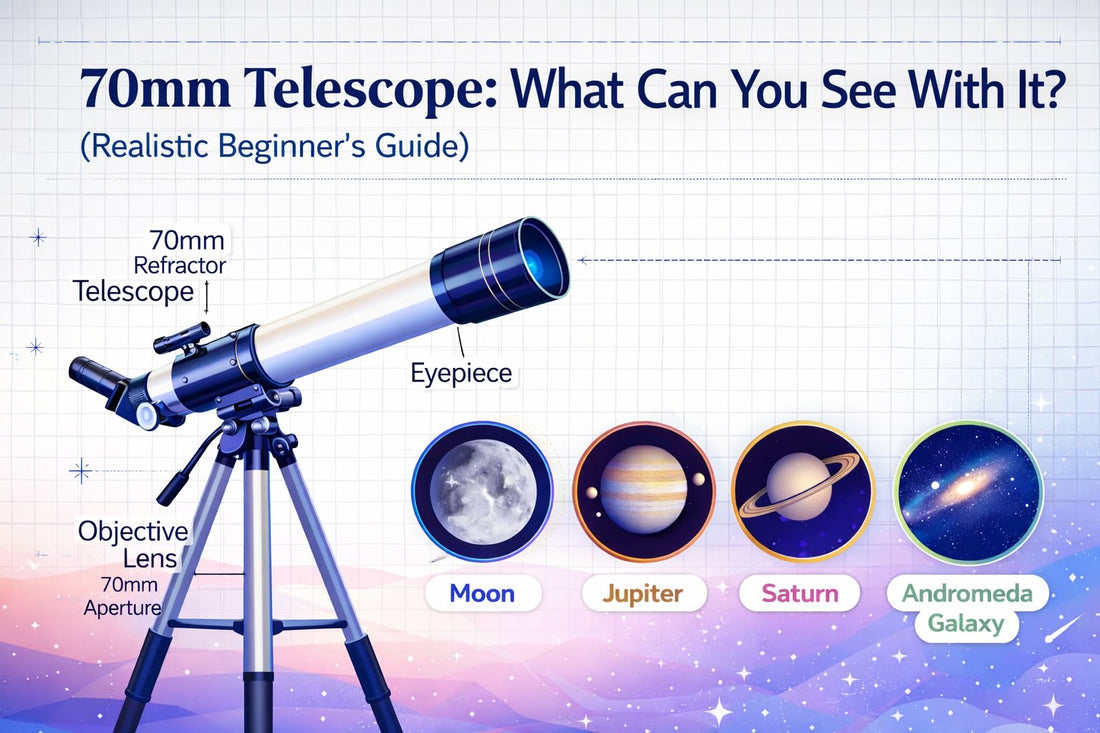 70mm Telescope: What Can You See With It?
(Realistic Beginner's Guide)

70mm
Refractor
Telescope

Eyepiece

Objective Lens
70mm Aperture

Moon
Jupiter
Saturn
Andromeda Galaxy